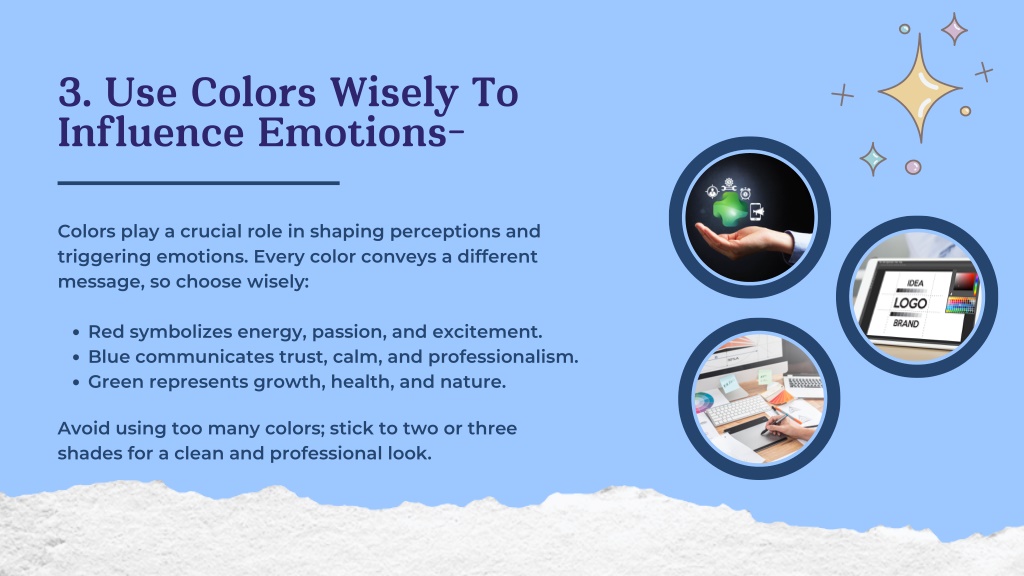 3. Use Colors Wisely To Influence Emotions-

Colors play a crucial role in shaping perceptions and triggering emotions. Every color conveys a different message, so choose wisely:

- Red symbolizes energy, passion, and excitement.
- Blue communicates trust, calm, and professionalism.
- Green represents growth, health, and nature.

Avoid using too many colors; stick to two or three shades for a clean and professional look.

IDEA
LOGO
BRAND